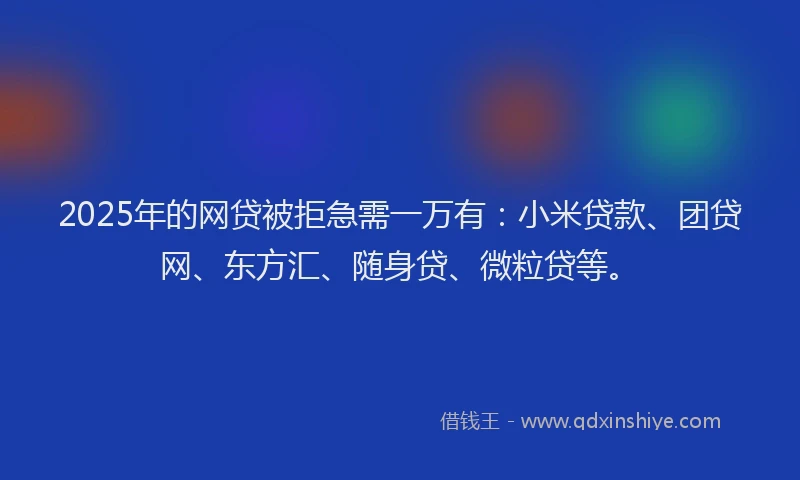 2025年的网贷被拒急需一万有：小米贷款、团贷网、东方汇、随身贷、微粒贷等。

借钱王 - www.qdxinshiye.com